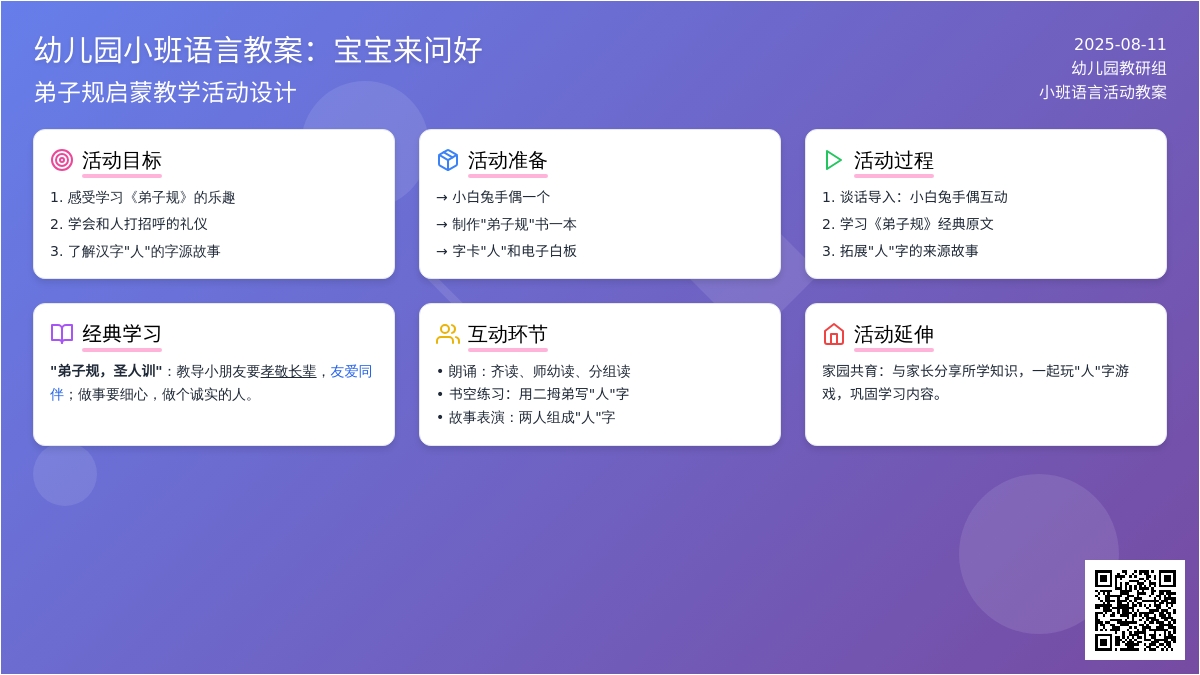 幼儿园小班语言教案：宝宝来问好

弟子规启蒙教学活动设计

2025-08-11
幼儿园教研组
小班语言活动教案

活动目标

1. 感受学习《弟子规》的乐趣
2. 学会和人打招呼的礼仪
3. 了解汉字"人"的字源故事

活动准备

→ 小白兔手偶一个
→ 制作"弟子规"书一本
→ 字卡"人"和电子白板

活动过程

1. 谈话导入：小白兔手偶互动
2. 学习《弟子规》经典原文
3. 拓展"人"字的来源故事

经典学习

"弟子规，圣人训"：教导小朋友要孝敬长辈，友爱同伴；做事要细心，做个诚实的人。

互动环节

• 朗诵：齐读、师幼读、分组读
• 书空练习：用二拇弟写"人"字
• 故事表演：两人组成"人"字

活动延伸

家园共育：与家长分享所学知识，一起玩"人"字游戏，巩固学习内容。